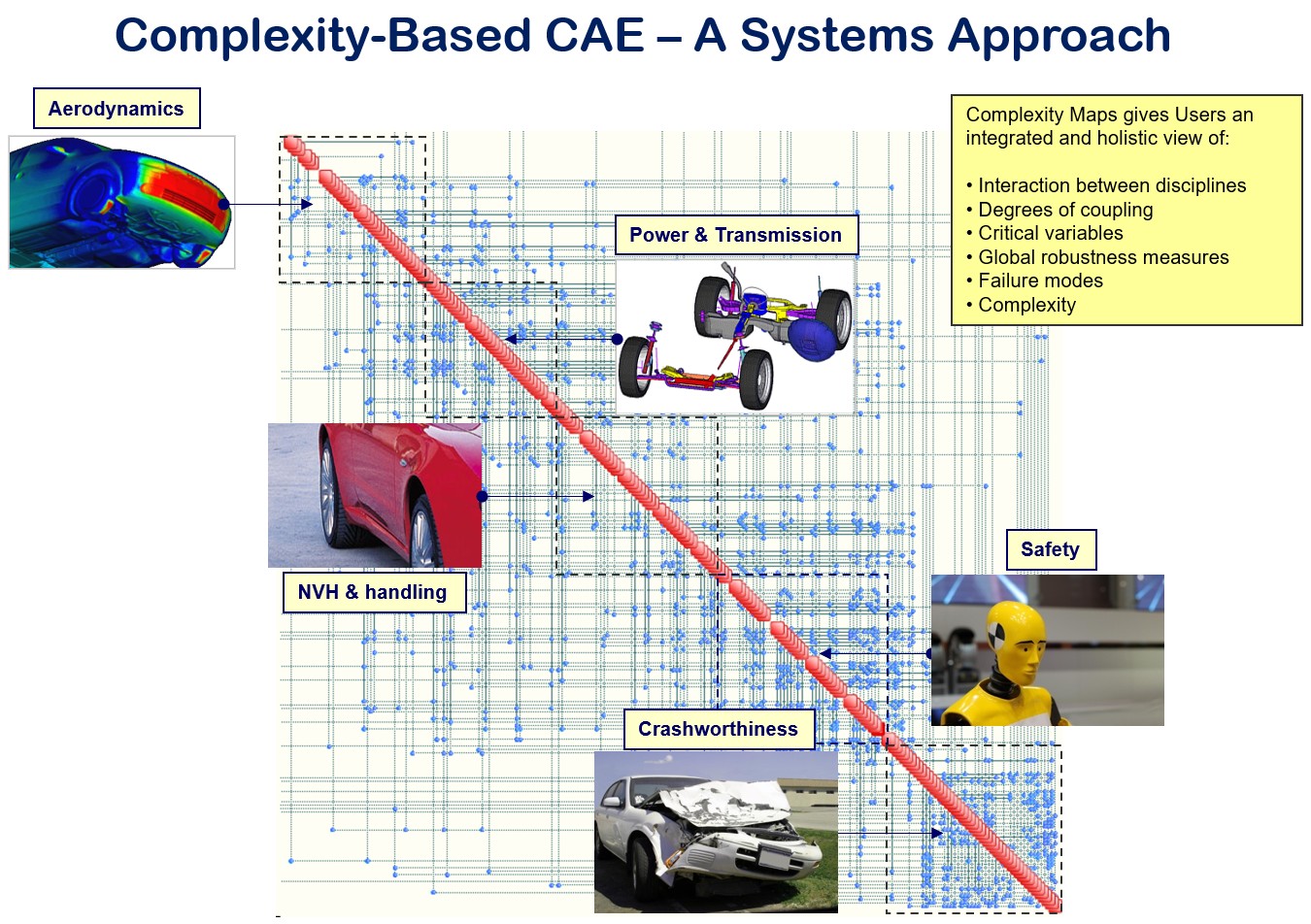 Complexity-Based CAE – A Systems Approach

Aerodynamics

Complexity Maps gives Users an integrated and holistic view of:

• Interaction between disciplines
• Degrees of coupling
• Critical variables
• Global robustness measures
• Failure modes
• Complexity

Power & Transmission

NVH & handling

Safety

Crashworthiness